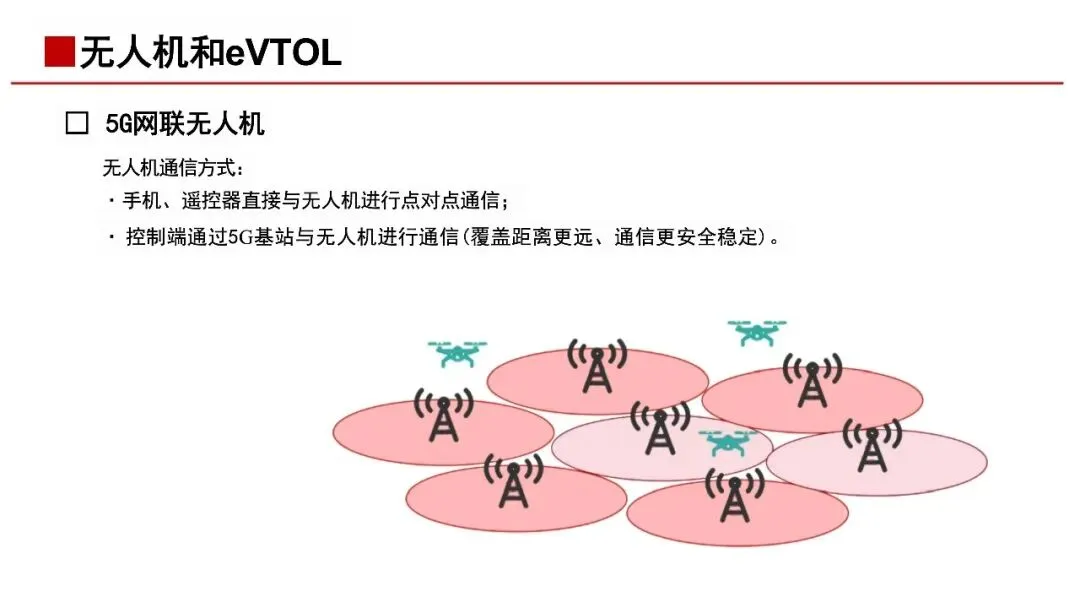 无人机和eVTOL

☐ 5G网联无人机

无人机通信方式：

· 手机、遥控器直接与无人机进行点对点通信；

· 控制端通过5G基站与无人机进行通信(覆盖距离更远、通信更安全稳定)。